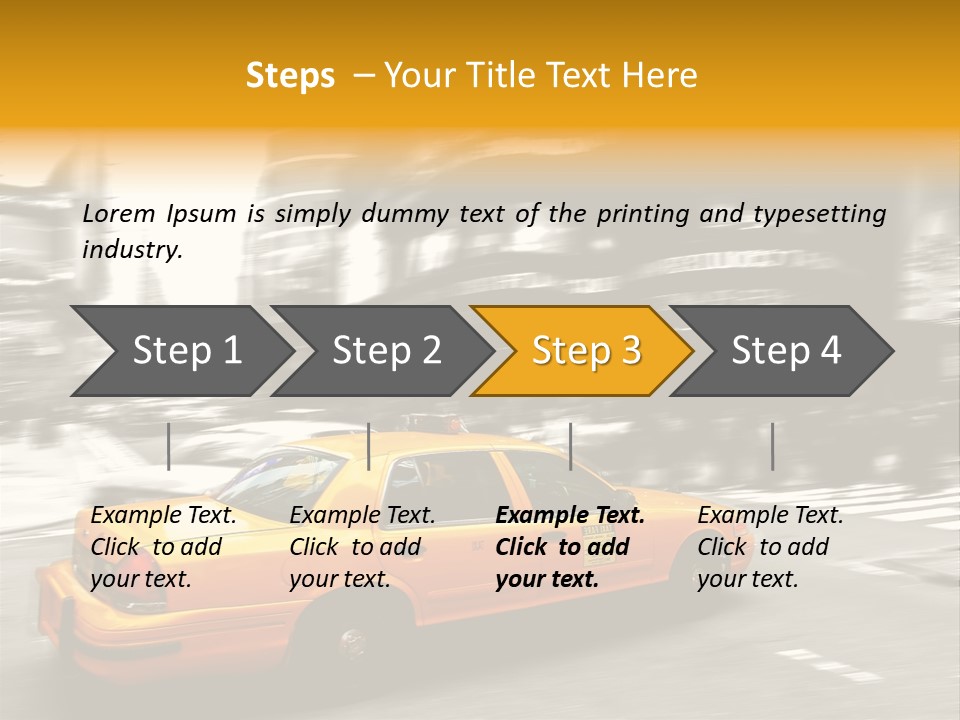 Steps – Your Title Text Here

Lorem Ipsum is simply dummy text of the printing and typesetting industry.

Step 1

Step 2

Step 3

Step 4

Example Text. Click to add your text.

Example Text. Click to add your text.

Example Text. Click to add your text.

Example Text. Click to add your text.